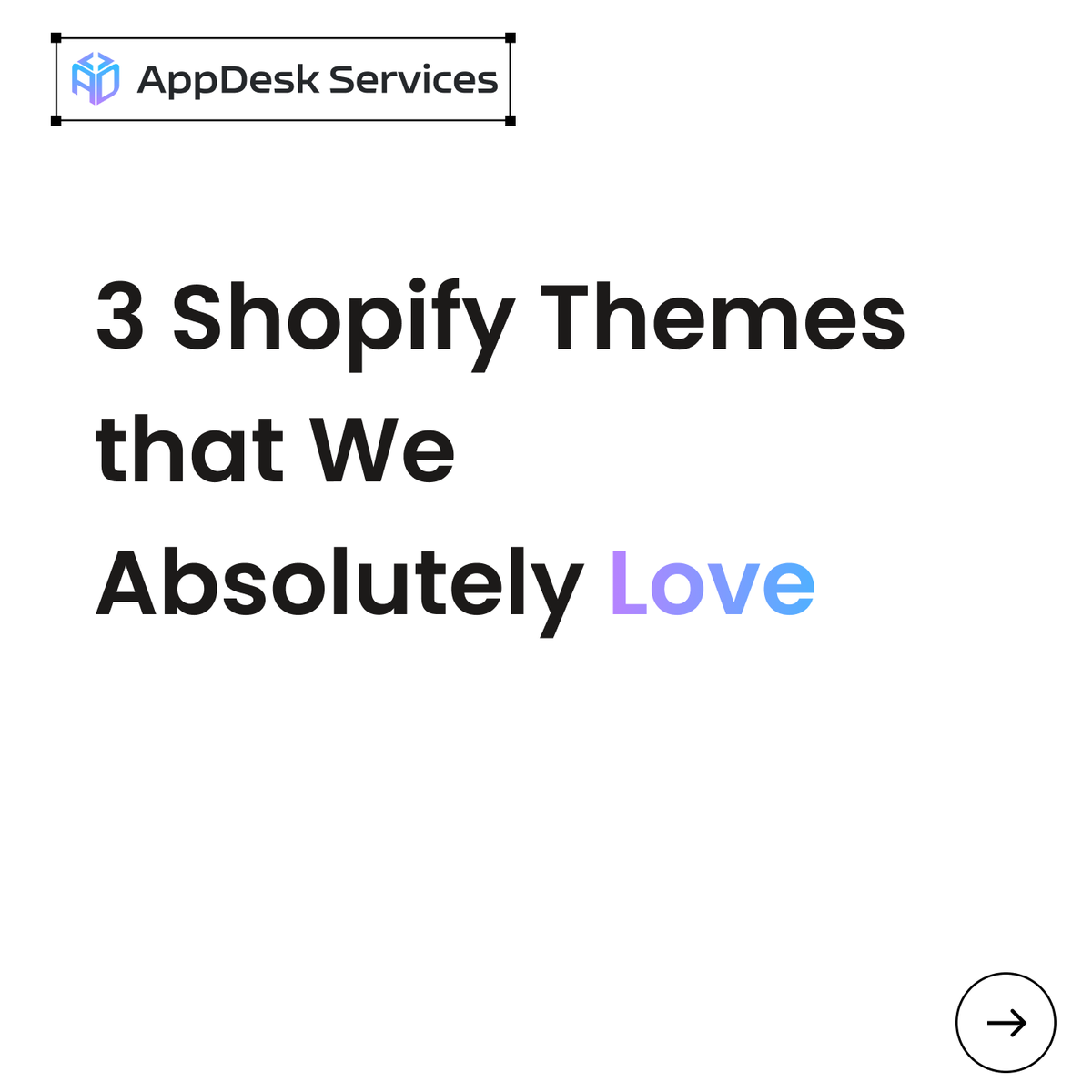 AppDesk Services

3 Shopify Themes that We Absolutely Love